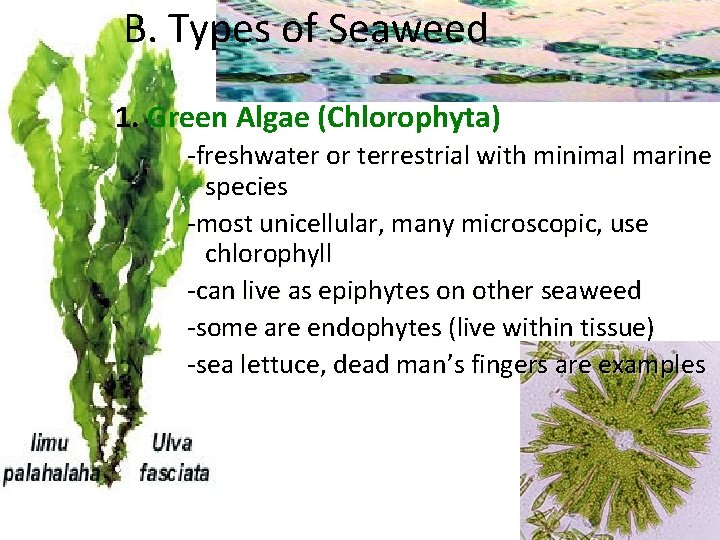 B. Types of Seaweed

1. Green Algae (Chlorophyta)

-freshwater or terrestrial with minimal marine species

-most unicellular, many microscopic, use chlorophyll

-can live as epiphytes on other seaweed

-some are endophytes (live within tissue)

-sea lettuce, dead man's fingers are examples

limu palahalaha

Ulva fasciata